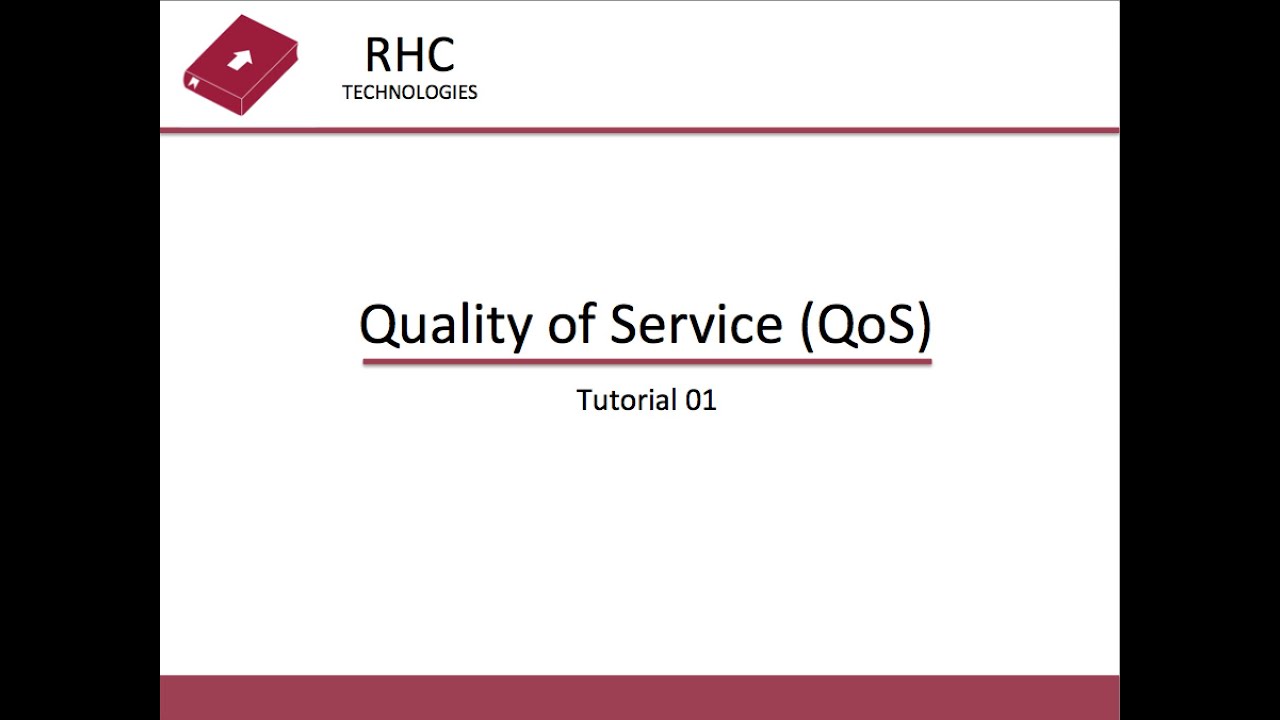 RHC
TECHNOLOGIES

Quality of Service (QoS)

Tutorial 01